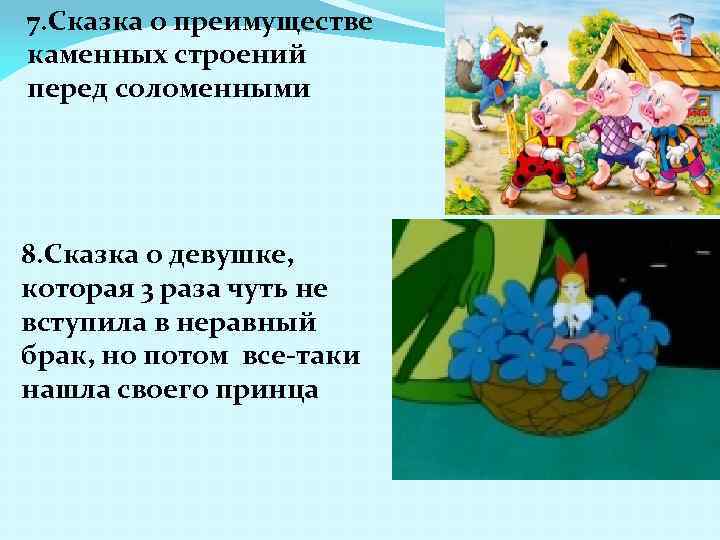 7.Сказка о преимуществе каменных строений перед соломенными

8.Сказка о девушке, которая 3 раза чуть не вступила в неравный брак, но потом все-таки нашла своего принца